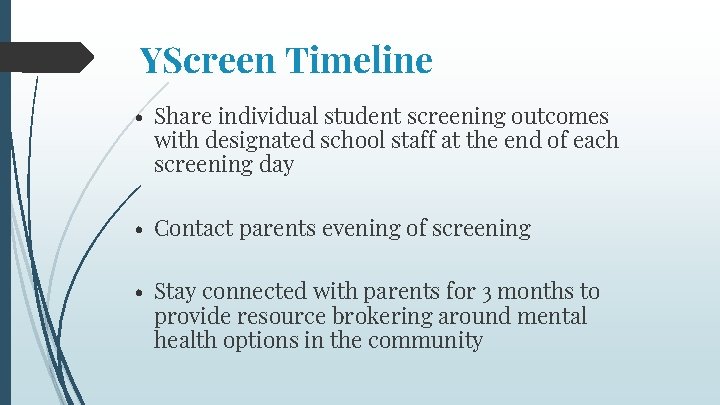 YScreen Timeline

• Share individual student screening outcomes with designated school staff at the end of each screening day

• Contact parents evening of screening

• Stay connected with parents for 3 months to provide resource brokering around mental health options in the community